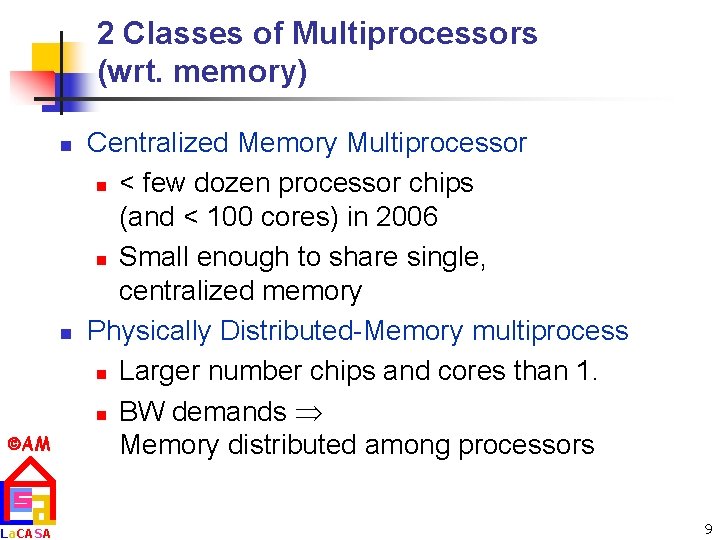 2 Classes of Multiprocessors (wrt. memory)

Centralized Memory Multiprocessor

< few dozen processor chips (and < 100 cores) in 2006

Small enough to share single, centralized memory

Physically Distributed-Memory multiprocess

Larger number chips and cores than 1.

BW demands $\Rightarrow$ Memory distributed among processors

©AM

LaCASA

9